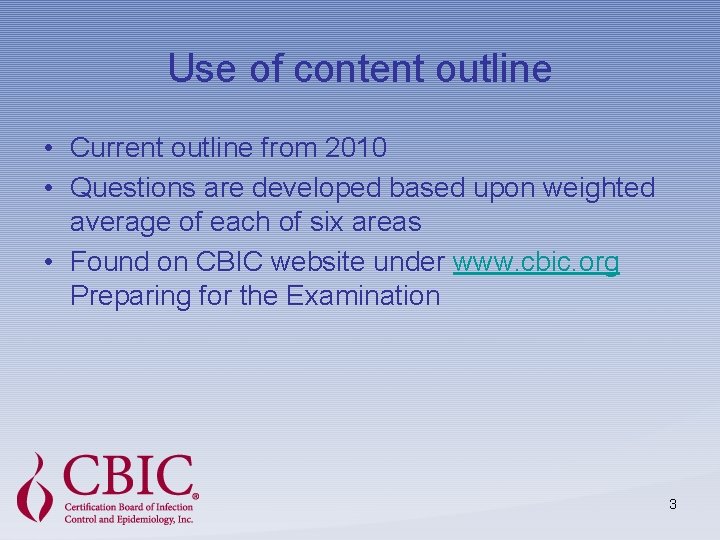 Use of content outline

• Current outline from 2010
• Questions are developed based upon weighted average of each of six areas
• Found on CBIC website under www.cbic.org Preparing for the Examination

CBIC®
Certification Board of Infection Control and Epidemiology, Inc.

3